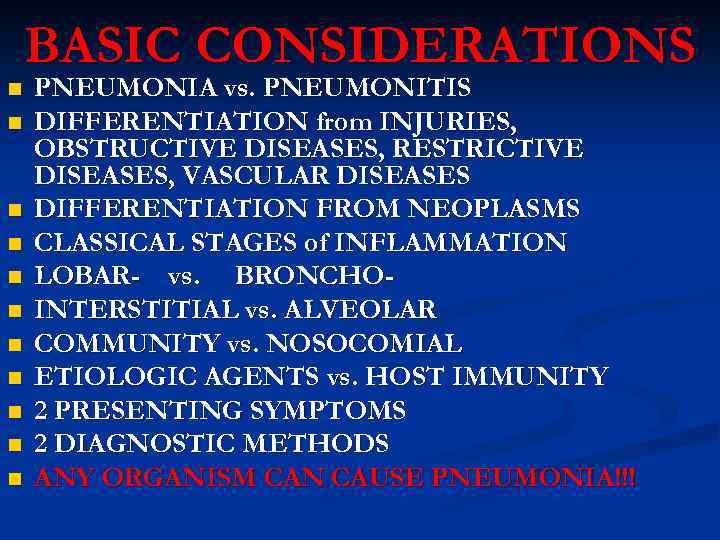 BASIC CONSIDERATIONS

- PNEUMONIA vs. PNEUMONITIS
- DIFFERENTIATION from INJURIES, OBSTRUCTIVE DISEASES, RESTRICTIVE DISEASES, VASCULAR DISEASES
- DIFFERENTIATION FROM NEOPLASMS
- CLASSICAL STAGES of INFLAMMATION
- LOBAR- vs. BRONCHO-
- INTERSTITIAL vs. ALVEOLAR
- COMMUNITY vs. NOSOCOMIAL
- ETIOLOGIC AGENTS vs. HOST IMMUNITY
- 2 PRESENTING SYMPTOMS
- 2 DIAGNOSTIC METHODS
- ANY ORGANISM CAN CAUSE PNEUMONIA!!!